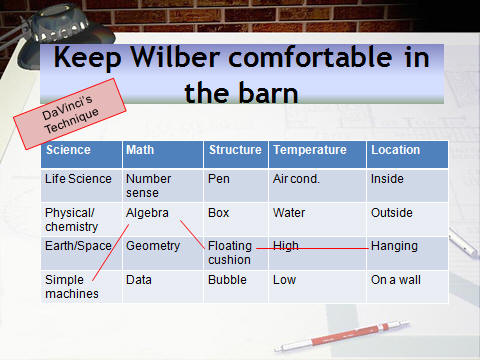 Keep Wilber comfortable in the barn

DaVinci's Technique

| Science | Math | Structure | Temperature | Location |
|---|---|---|---|---|
| Life Science | Number sense | Pen | Air cond. | Inside |
| Physical/ chemistry | Algebra | Box | Water | Outside |
| Earth/Space | Geometry | Floating cushion | High | Hanging |
| Simple machines | Data | Bubble | Low | On a wall |